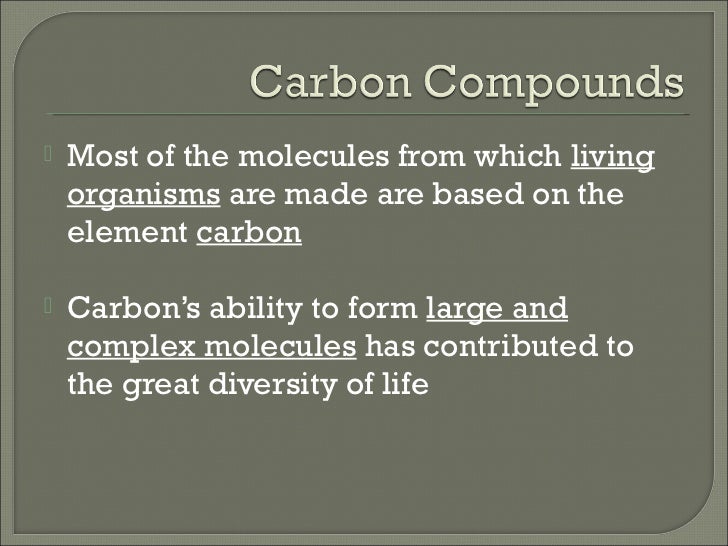 Carbon Compounds

Most of the molecules from which living organisms are made are based on the element carbon

Carbon's ability to form large and complex molecules has contributed to the great diversity of life